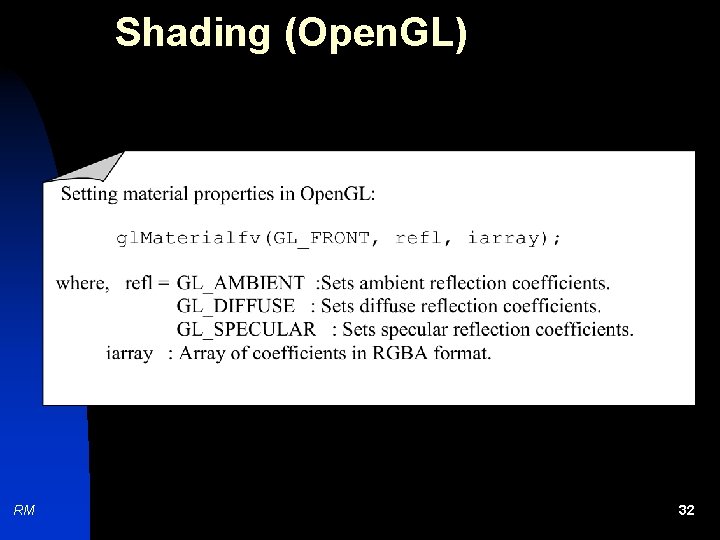 Shading (OpenGL)

Setting material properties in OpenGL:

glMaterialfv(GL_FRONT, refl, iarray);

where, refl = GL_AMBIENT :Sets ambient reflection coefficients.
GL_DIFFUSE : Sets diffuse reflection coefficients.
GL_SPECULAR : Sets specular reflection coefficients.
iarray : Array of coefficients in RGBA format.

RM

32